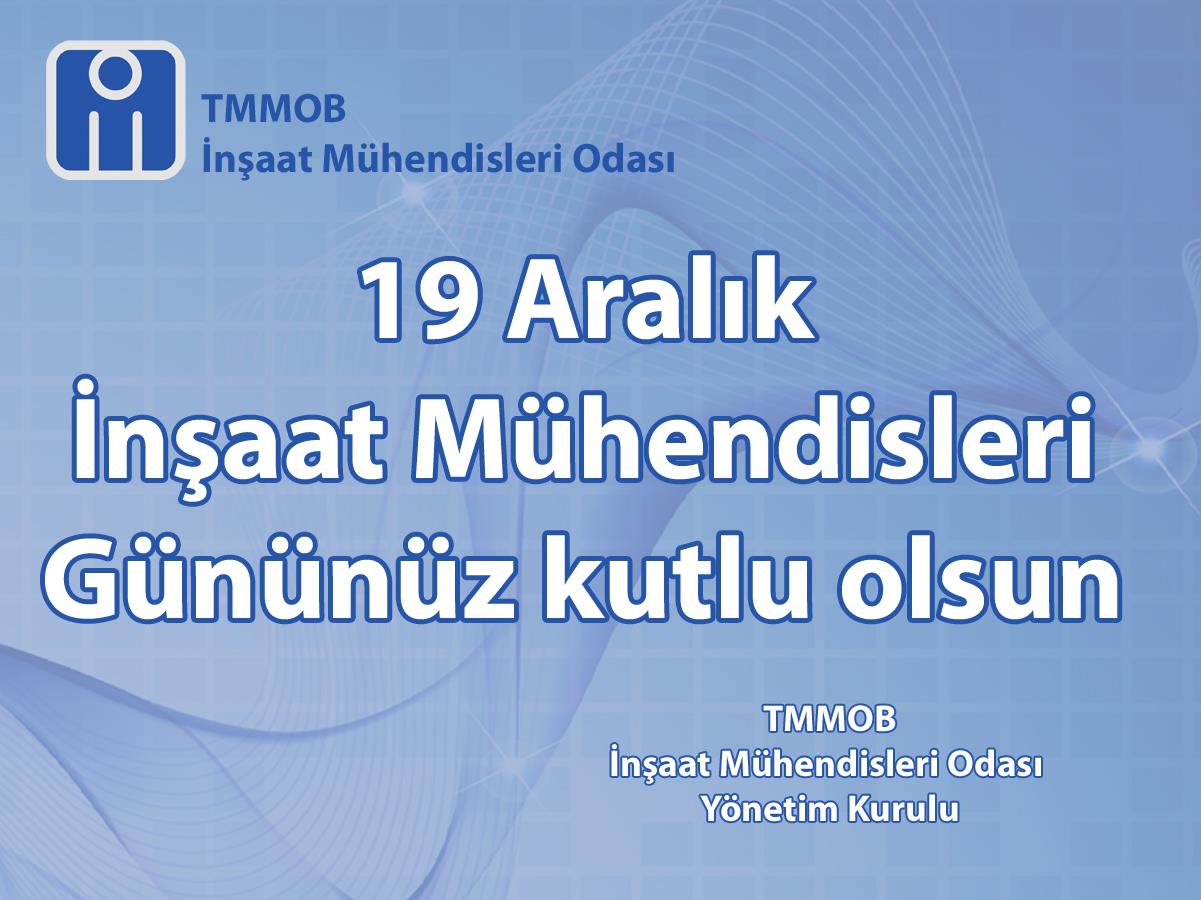 TMMOB
İnşaat Mühendisleri Odası

19 Aralık
İnşaat Mühendisleri
Gününüz kutlu olsun

TMMOB
İnşaat Mühendisleri Odası
Yönetim Kurulu